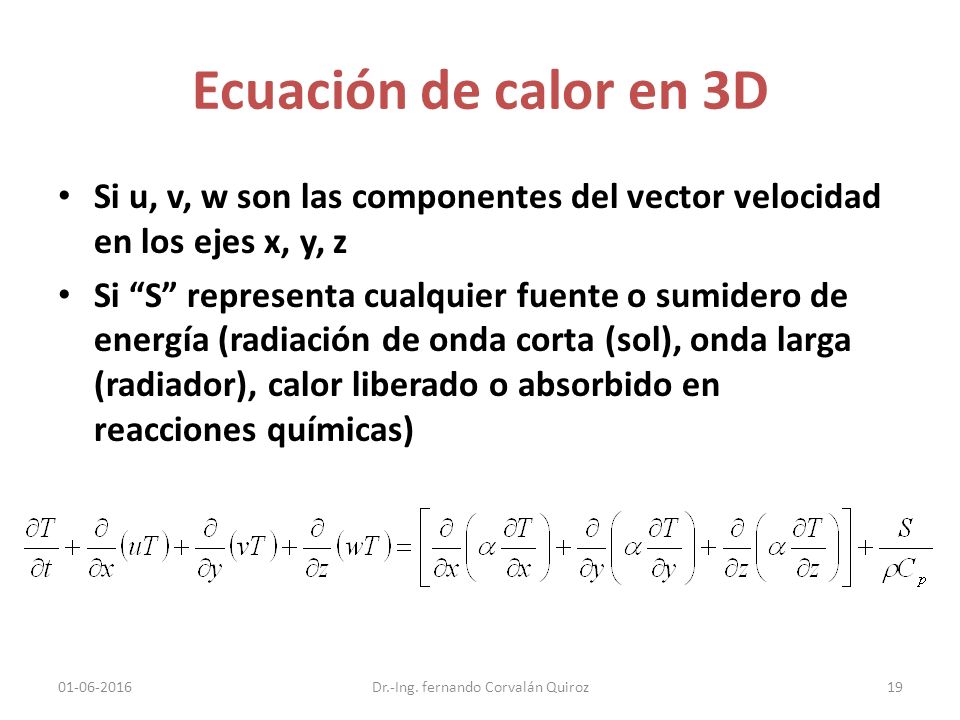 Ecuación de calor en 3D

• Si u, v, w son las componentes del vector velocidad en los ejes x, y, z

• Si “S” representa cualquier fuente o sumidero de energía (radiación de onda corta (sol), onda larga (radiador), calor liberado o absorbido en reacciones químicas)

$\frac{\partial T}{\partial t}+\frac{\partial}{\partial x}(uT)+\frac{\partial}{\partial y}(vT)+\frac{\partial}{\partial z}(wT)=\left[\frac{\partial}{\partial x}\left(\alpha\frac{\partial T}{\partial x}\right)+\frac{\partial}{\partial y}\left(\alpha\frac{\partial T}{\partial y}\right)+\frac{\partial}{\partial z}\left(\alpha\frac{\partial T}{\partial z}\right)\right]+\frac{S}{\rho C_p}$

01-06-2016 Dr.-Ing. fernando Corvalán Quiroz 19